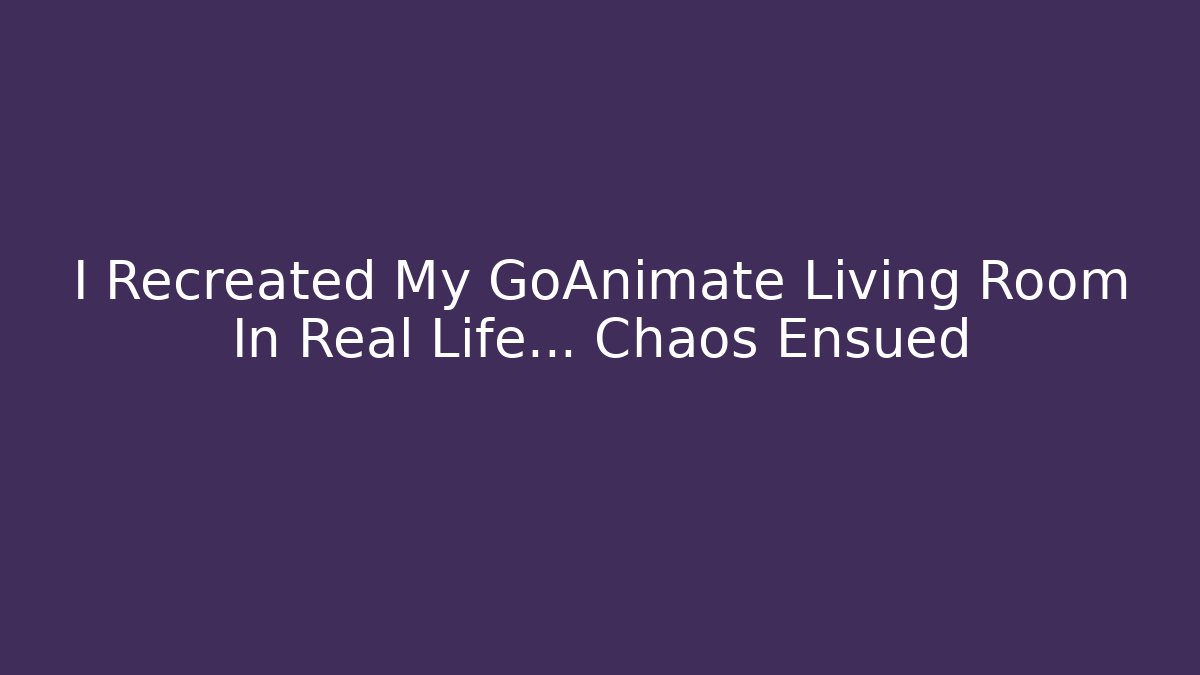 I Recreated My GoAnimate Living Room In Real Life... Chaos Ensued